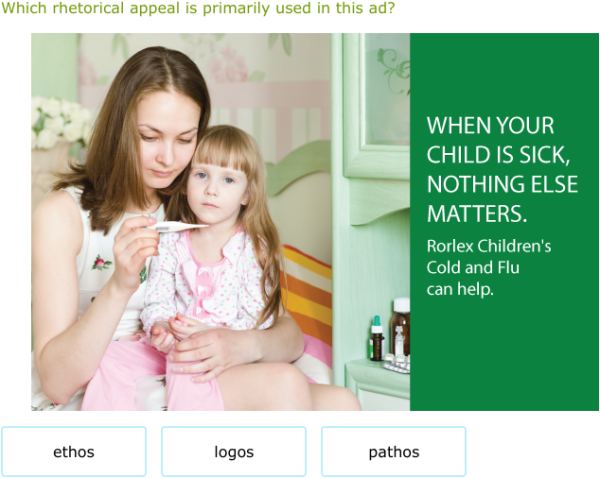 Which rhetorical appeal is primarily used in this ad?

WHEN YOUR CHILD IS SICK, NOTHING ELSE MATTERS.

Rorlex Children's Cold and Flu can help.

ethos

logos

pathos